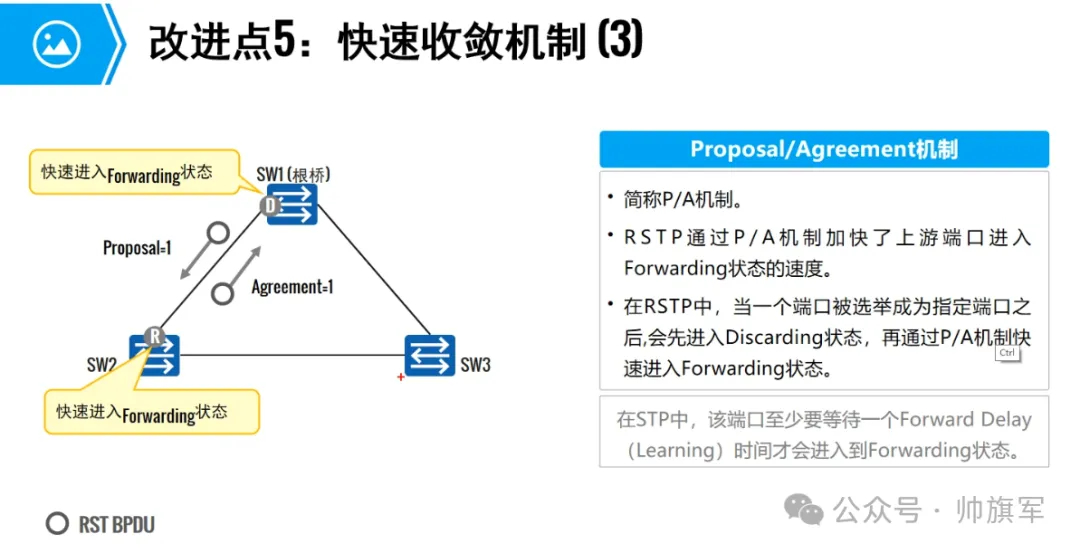 改进点5：快速收敛机制 (3)

快速进入Forwarding状态

SW1 (根桥)

D

Proposal=1

Agreement=1

R

SW2

SW3

快速进入Forwarding状态

RST BPDU

Proposal/Agreement机制

• 简称P/A机制。

• RSTP通过P/A机制加快了上游端口进入Forwarding状态的速度。

• 在RSTP中，当一个端口被选举成为指定端口之后,会先进入Discarding状态，再通过P/A机制快速进入Forwarding状态。

Ctrl

在STP中，该端口至少要等待一个Forward Delay（Learning）时间才会进入到Forwarding状态。

公众号 · 帅旗军